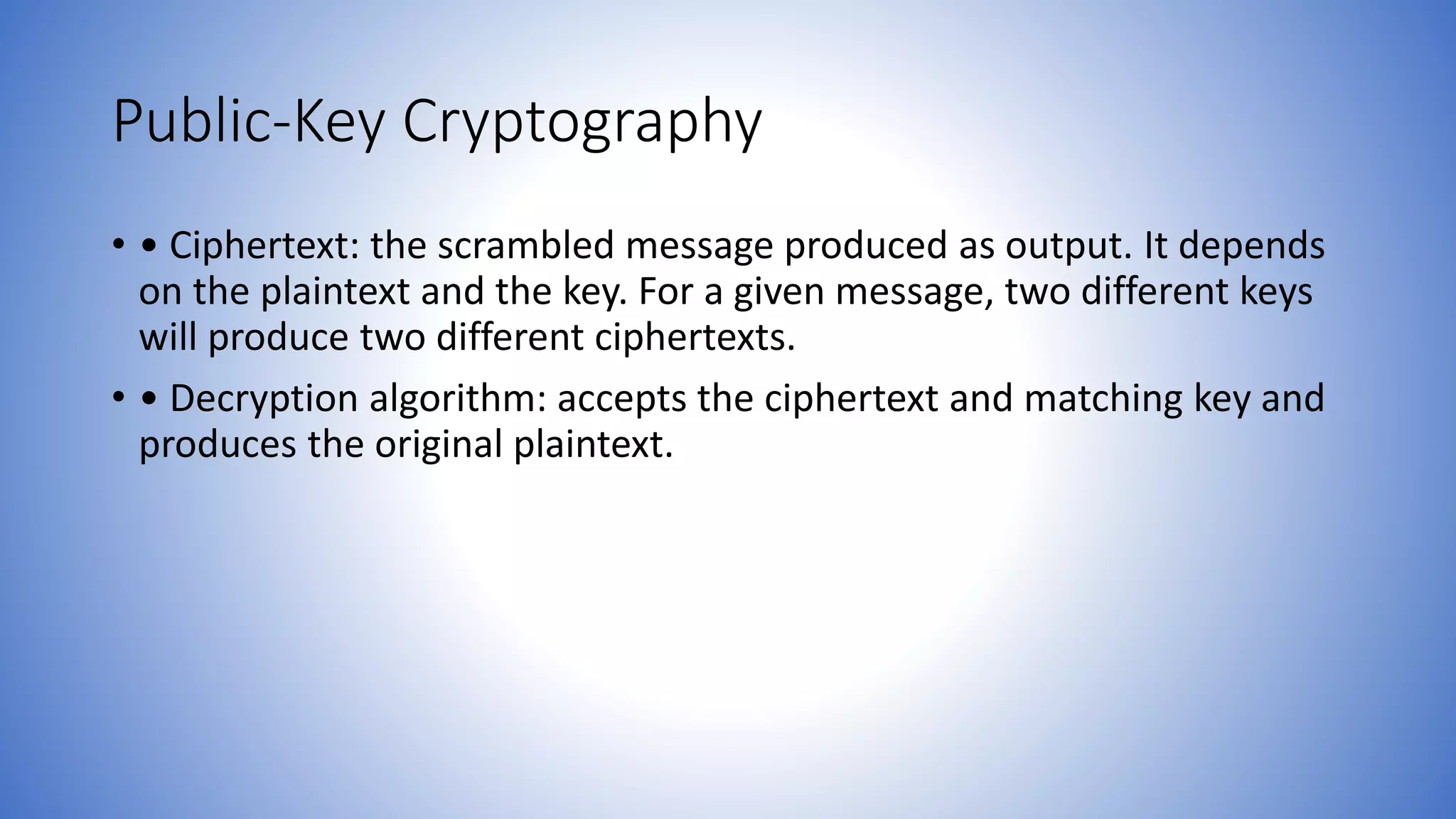 Public-Key Cryptography

• • Ciphertext: the scrambled message produced as output. It depends on the plaintext and the key. For a given message, two different keys will produce two different ciphertexts.

• • Decryption algorithm: accepts the ciphertext and matching key and produces the original plaintext.